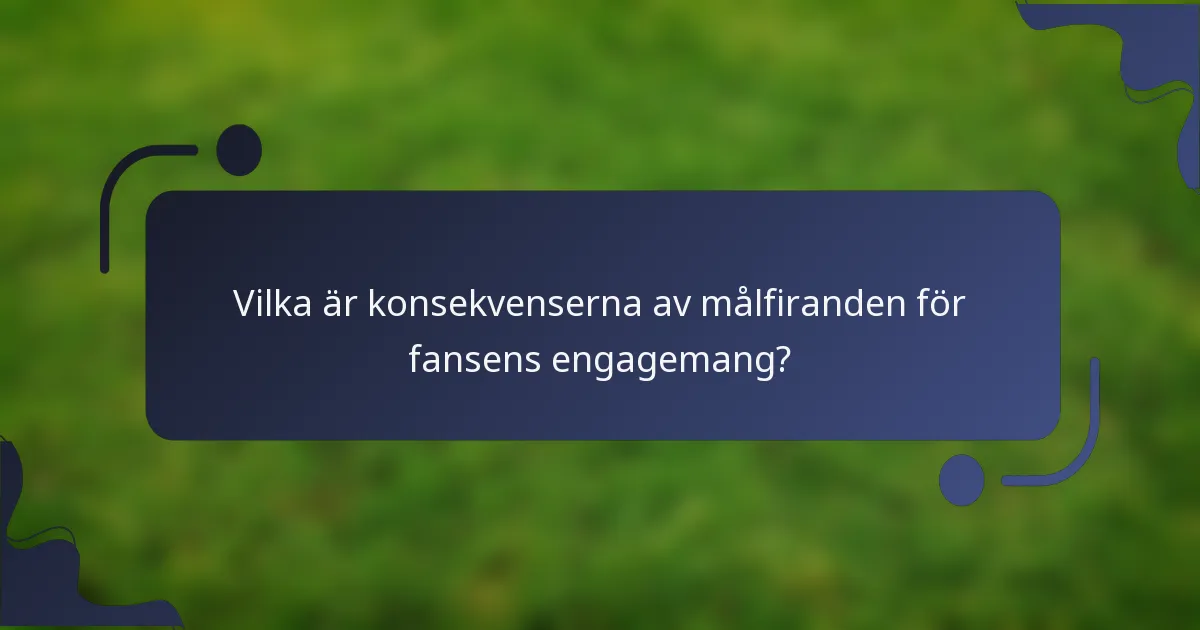 Vilka är konsekvenserna av målfiranden för fansens engagemang?